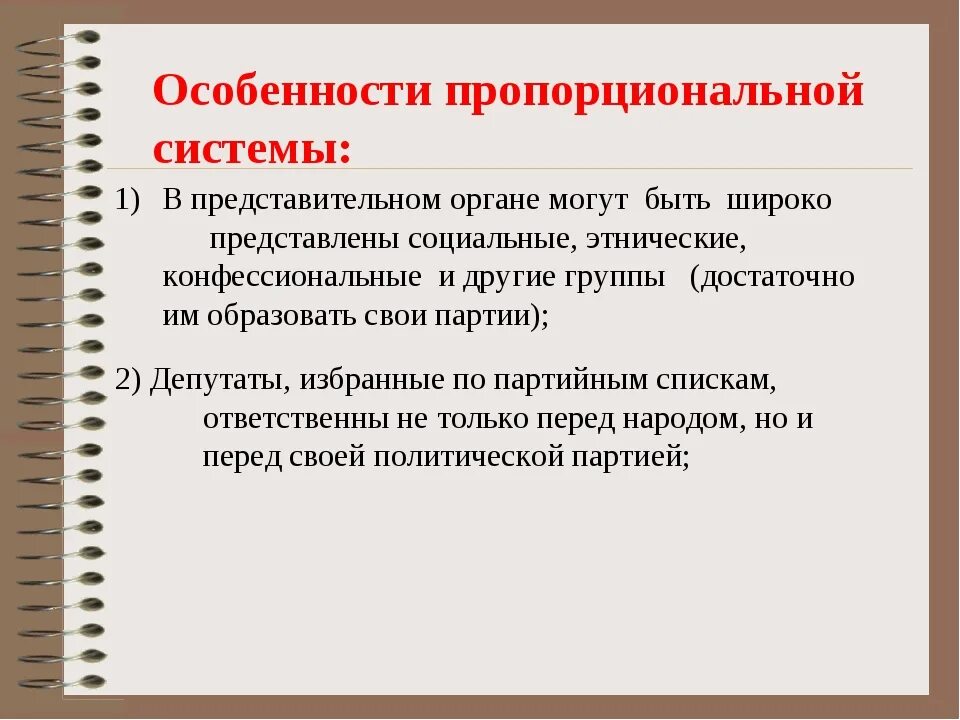 Особенности пропорциональной системы:

1) В представительном органе могут быть широко представлены социальные, этнические, конфессиональные и другие группы (достаточно им образовать свои партии);

2) Депутаты, избранные по партийным спискам, ответственны не только перед народом, но и перед своей политической партией;